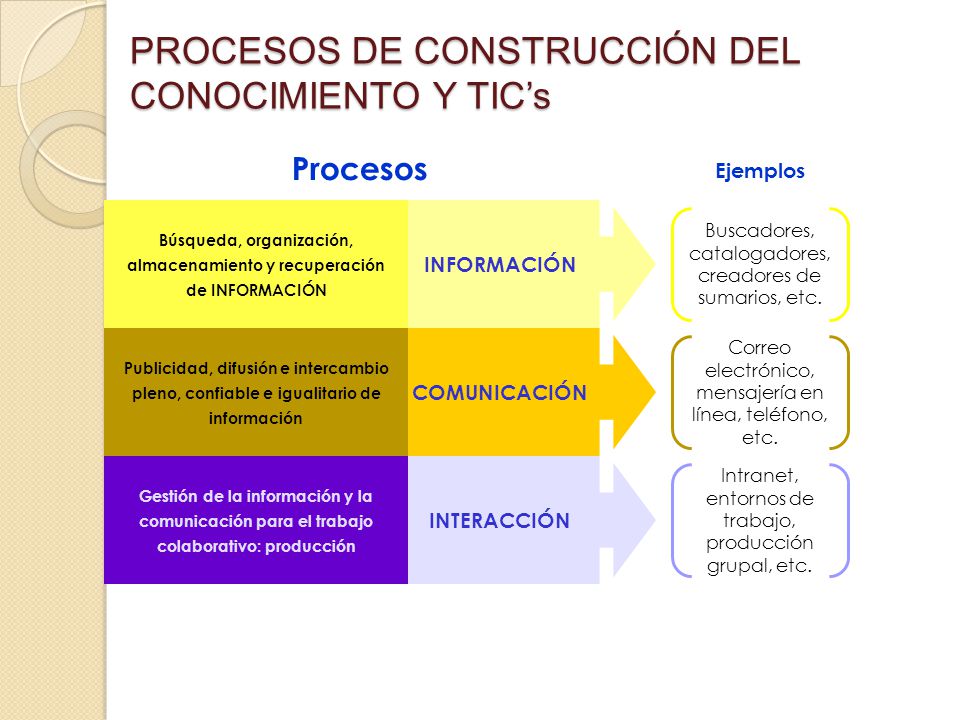 PROCESOS DE CONSTRUCCIÓN DEL CONOCIMIENTO Y TIC's

Procesos

Ejemplos

Búsqueda, organización, almacenamiento y recuperación de INFORMACIÓN

INFORMACIÓN

Buscadores, catalogadores, creadores de sumarios, etc.

Publicidad, difusión e intercambio pleno, confiable e igualitario de información

COMUNICACIÓN

Correo electrónico, mensajería en línea, teléfono, etc.

Gestión de la información y la comunicación para el trabajo colaborativo: producción

INTERACCIÓN

Intranet, entornos de trabajo, producción grupal, etc.